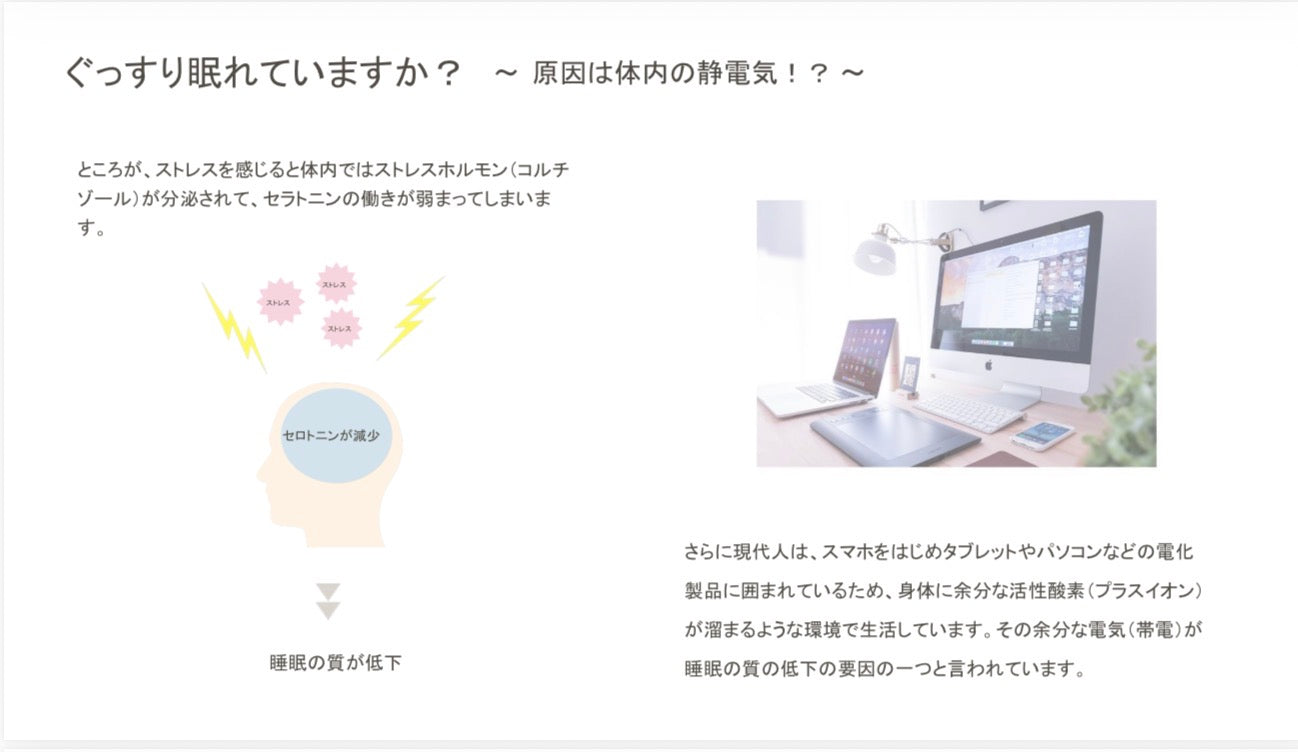 ぐっすり眠れていますか？　～ 原因は体内の静電気！？ ～

ところが、ストレスを感じると体内ではストレスホルモン（コルチゾール）が分泌されて、セラトニンの働きが弱まってしまいます。

ストレス
ストレス
ストレス

セロトニンが減少

睡眠の質が低下

さらに現代人は、スマホをはじめタブレットやパソコンなどの電化製品に囲まれているため、身体に余分な活性酸素（プラスイオン）が溜まるような環境で生活しています。その余分な電気（帯電）が睡眠の質の低下の要因の一つと言われています。